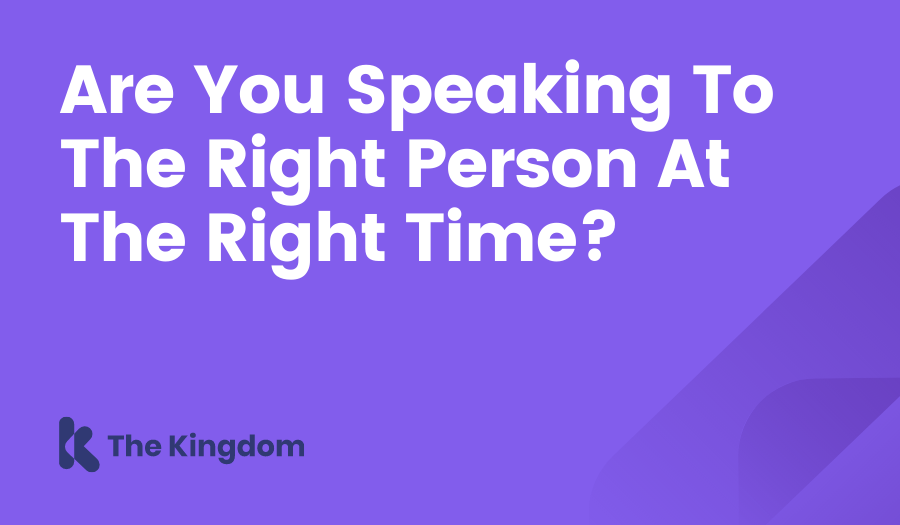 Are You Speaking To The Right Person At The Right Time?

The Kingdom